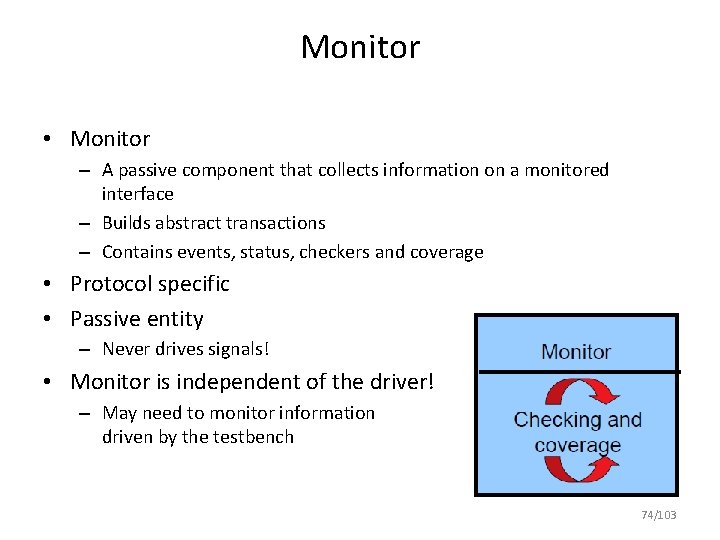 Monitor

• Monitor
– A passive component that collects information on a monitored interface
– Builds abstract transactions
– Contains events, status, checkers and coverage
• Protocol specific
• Passive entity
– Never drives signals!
• Monitor is independent of the driver!
– May need to monitor information driven by the testbench

Monitor

Checking and coverage

74/103